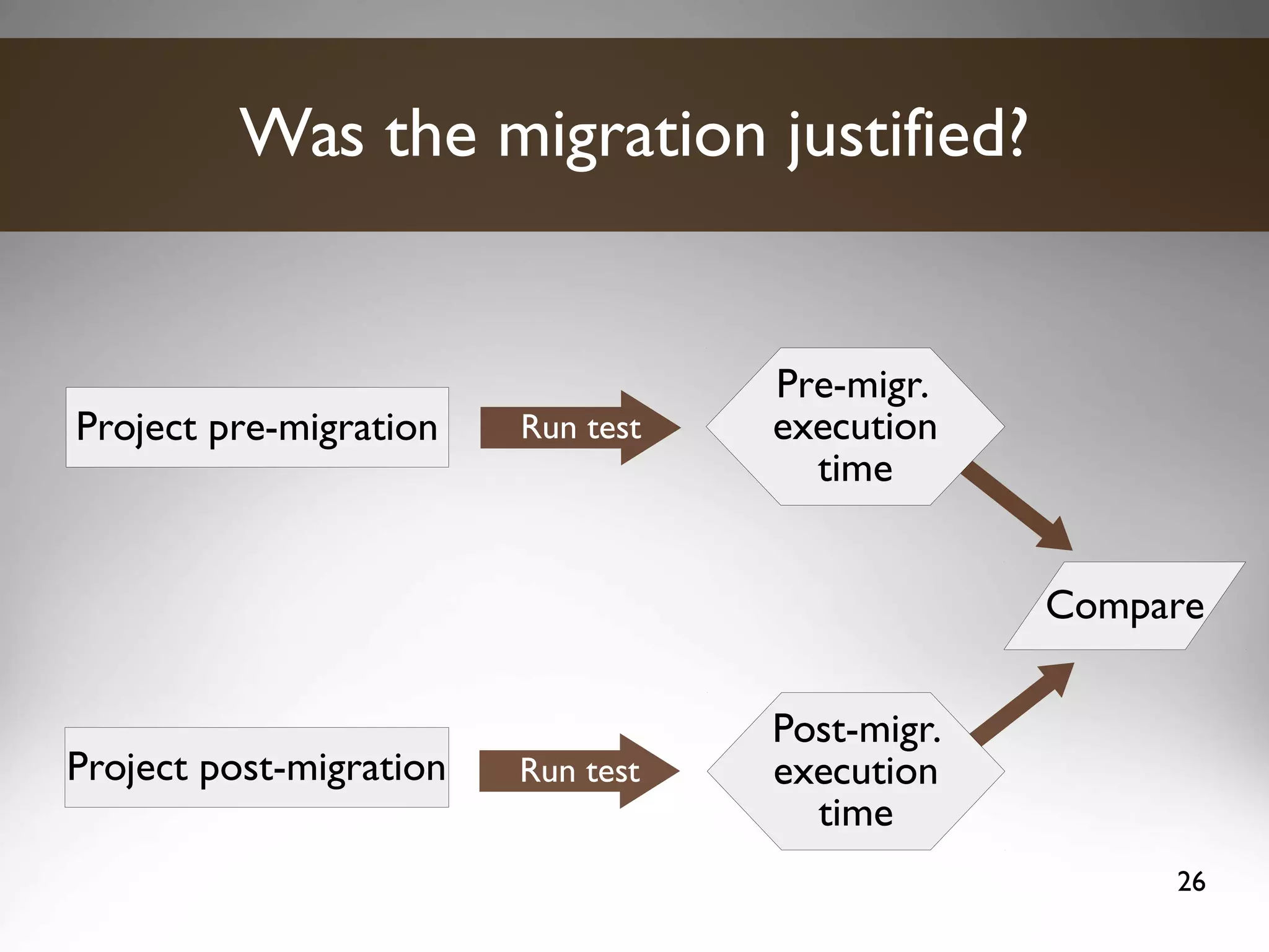 Was the migration justified?

Project pre-migration

Run test

Pre-migr. execution time

Compare

Project post-migration

Run test

Post-migr. execution time

26